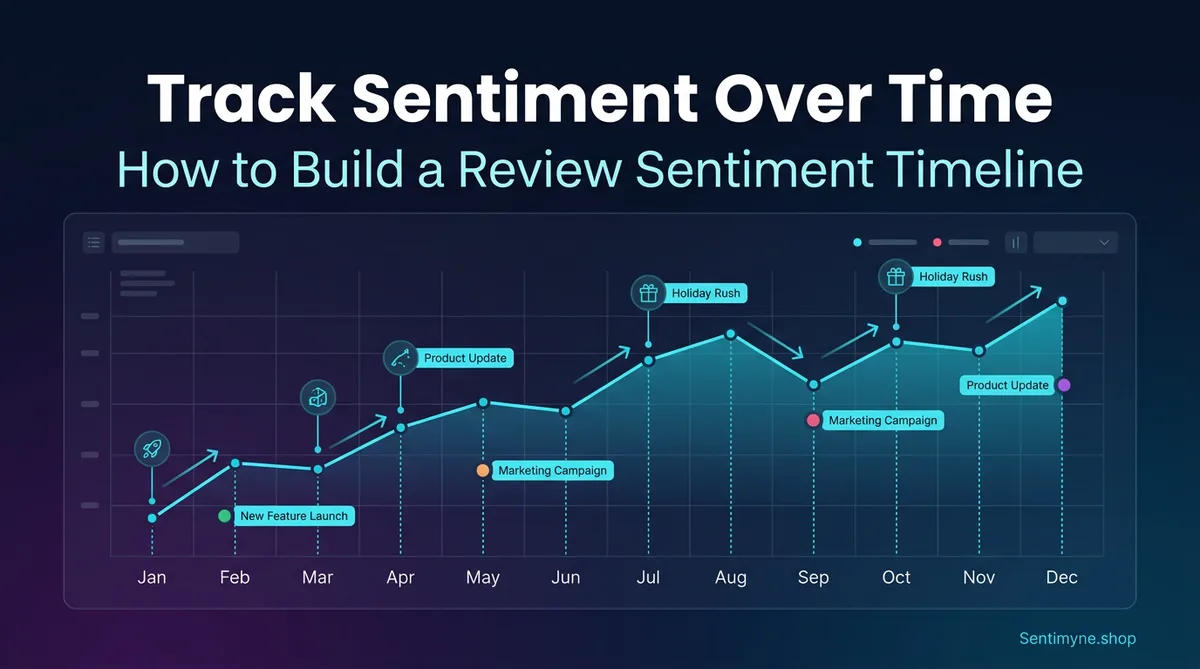 Track Sentiment Over Time
How to Build a Review Sentiment Timeline

Holiday Rush
Holiday Rush
Product Update
Product Update
Marketing Campaign
Marketing Campaign
New Feature Launch

Jan Feb Mar Apr May Jun Jul Aug Sep Oct Nov Dec

Sentimyne.shop